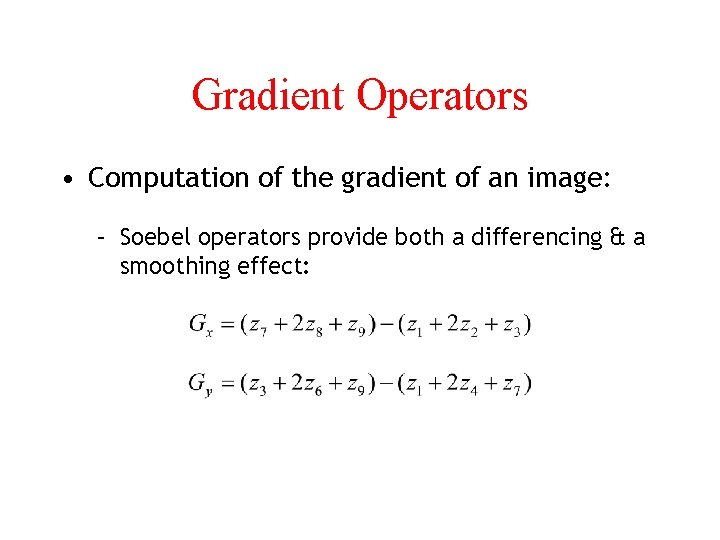 Gradient Operators

• Computation of the gradient of an image:

– Soebel operators provide both a differencing & a smoothing effect:

$G_x = (z_7 + 2z_8 + z_9) - (z_1 + 2z_2 + z_3)$

$G_y = (z_3 + 2z_6 + z_9) - (z_1 + 2z_4 + z_7)$